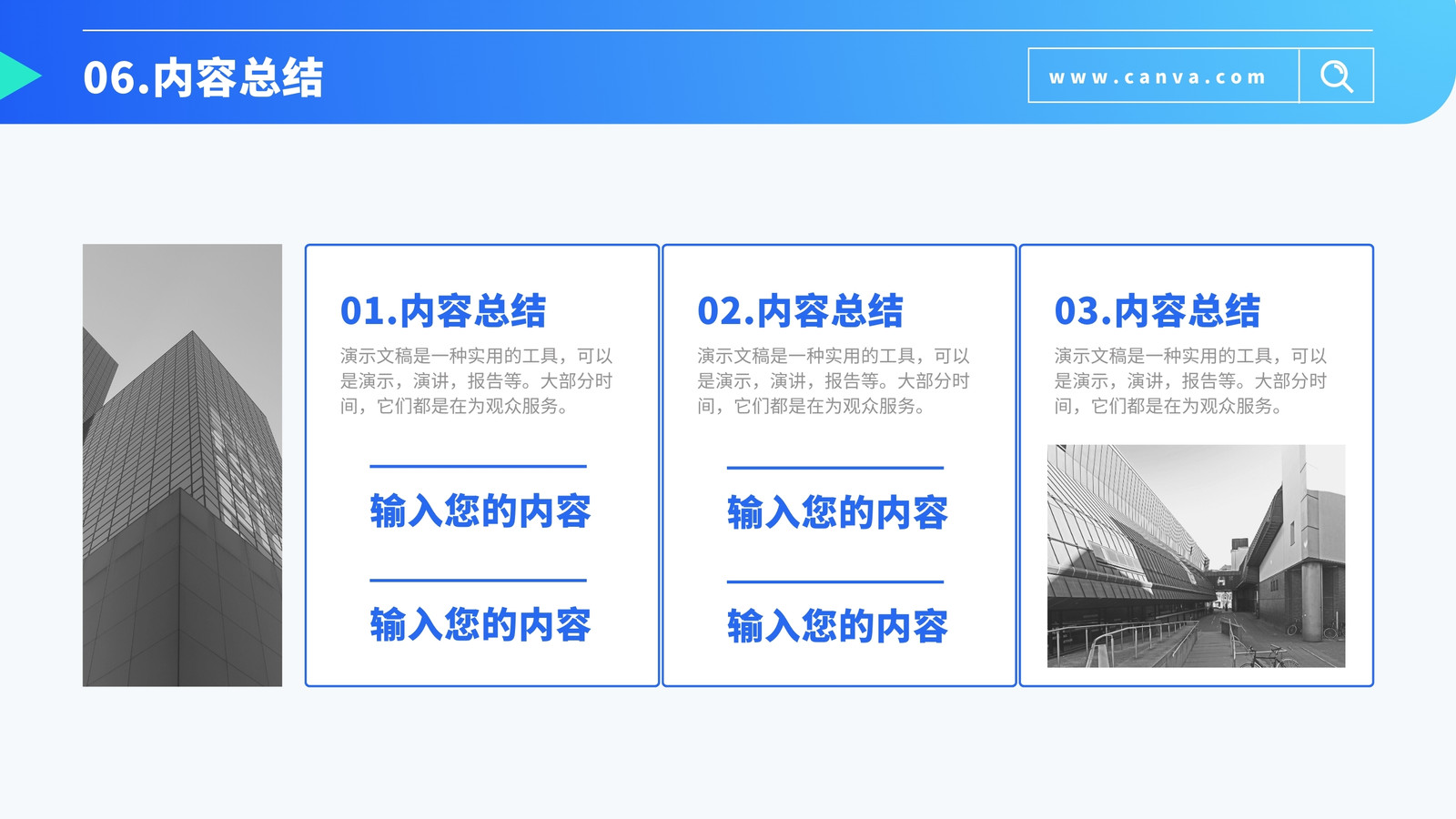 06.内容总结

www.canva.com

01.内容总结

演示文稿是一种实用的工具，可以是演示，演讲，报告等。大部分时间，它们都是在为观众服务。

输入您的内容

输入您的内容

02.内容总结

演示文稿是一种实用的工具，可以是演示，演讲，报告等。大部分时间，它们都是在为观众服务。

输入您的内容

输入您的内容

03.内容总结

演示文稿是一种实用的工具，可以是演示，演讲，报告等。大部分时间，它们都是在为观众服务。